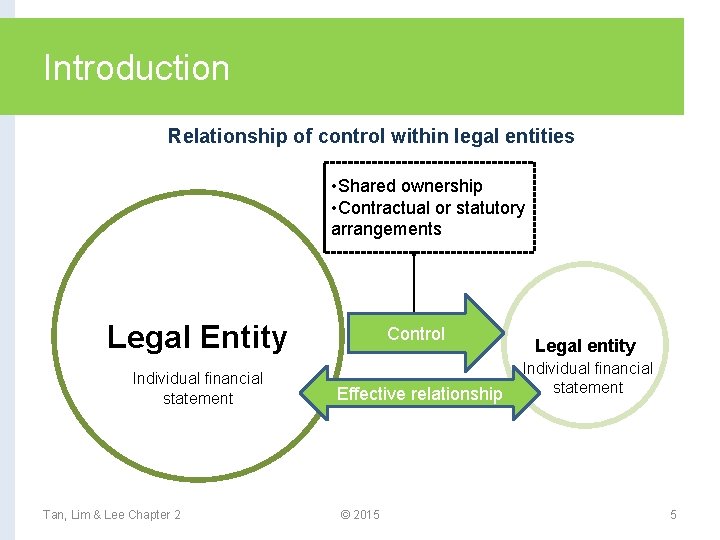 Introduction

Relationship of control within legal entities

•Shared ownership
•Contractual or statutory arrangements

Legal Entity
Individual financial statement

Control

Effective relationship

Legal entity
Individual financial statement

Tan, Lim & Lee Chapter 2

© 2015

5